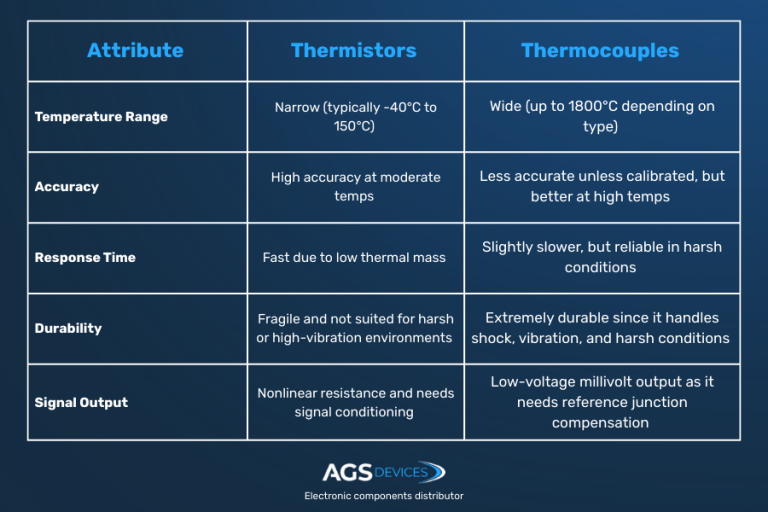 | Attribute | Thermistors | Thermocouples |
|---|---|---|
| Temperature Range | Narrow (typically -40°C to 150°C) | Wide (up to 1800°C depending on type) |
| Accuracy | High accuracy at moderate temps | Less accurate unless calibrated, but better at high temps |
| Response Time | Fast due to low thermal mass | Slightly slower, but reliable in harsh conditions |
| Durability | Fragile and not suited for harsh or high-vibration environments | Extremely durable since it handles shock, vibration, and harsh conditions |
| Signal Output | Nonlinear resistance and needs signal conditioning | Low-voltage millivolt output as it needs reference junction compensation |

AGS DEVICES
Electronic components distributor